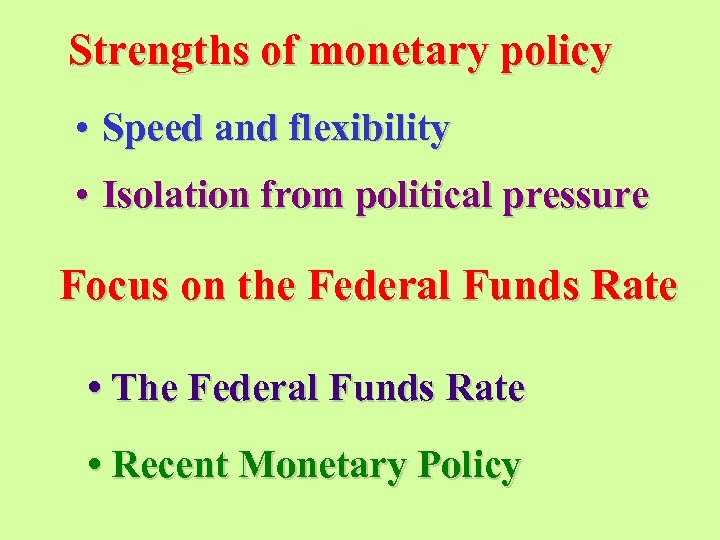 Strengths of monetary policy

• Speed and flexibility

• Isolation from political pressure

Focus on the Federal Funds Rate

• The Federal Funds Rate

• Recent Monetary Policy